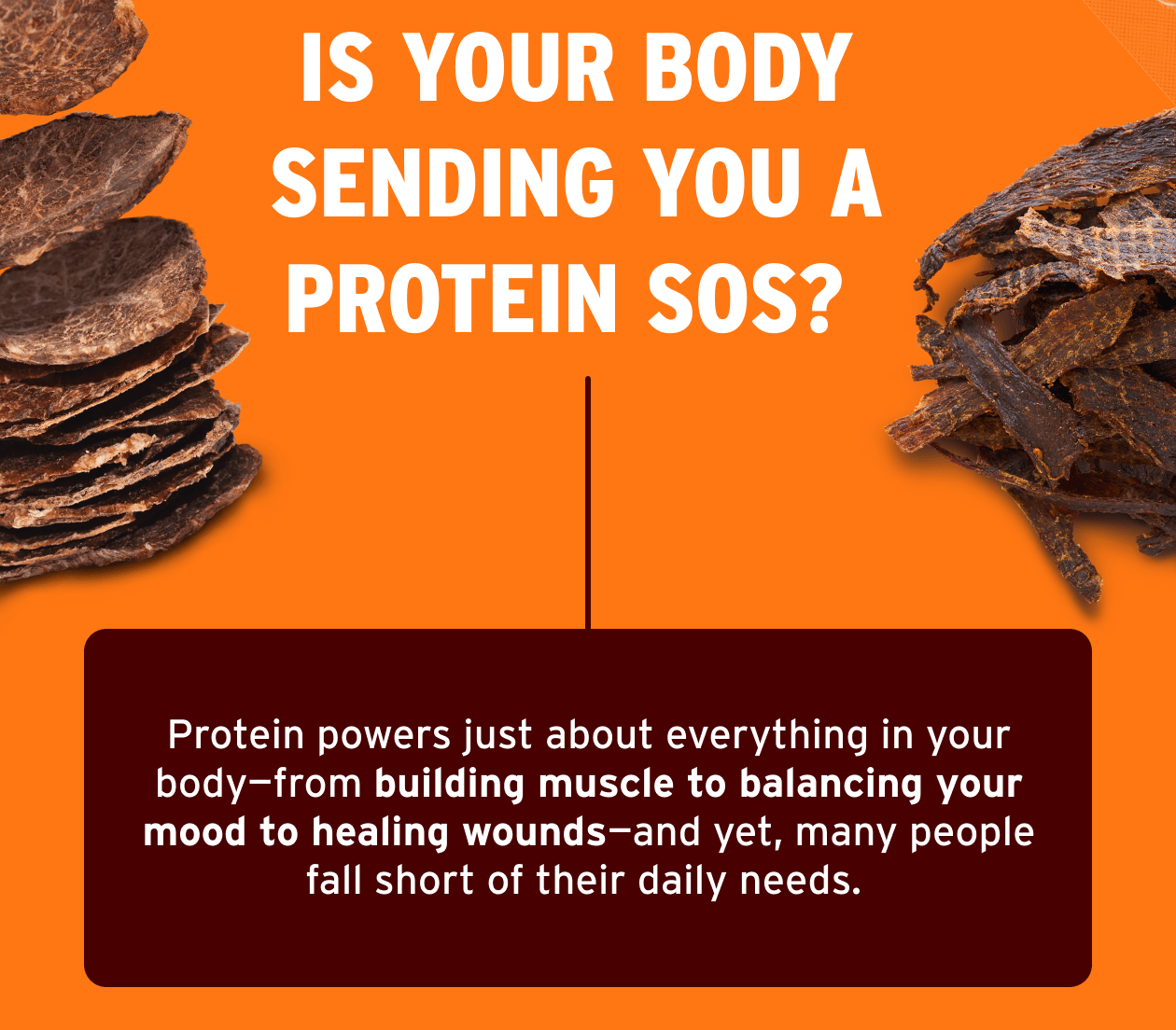 IS YOUR BODY SENDING YOU A PROTEIN SOS?

Protein powers just about everything in your body—from building muscle to balancing your mood to healing wounds—and yet, many people fall short of their daily needs.